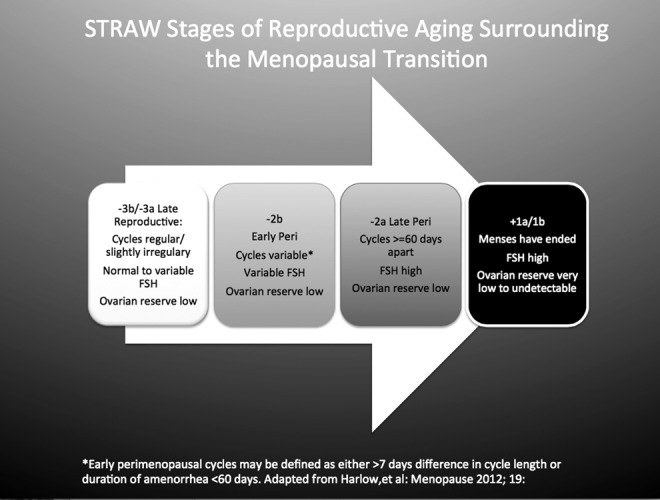 STRAW Stages of Reproductive Aging Surrounding the Menopausal Transition

-3b/-3a Late Reproductive:

Cycles regular/ slightly irregulary

Normal to variable FSH

Ovarian reserve low

-2b

Early Peri

Cycles variable*

Variable FSH

Ovarian reserve low

-2a Late Peri

Cycles >=60 days apart

FSH high

Ovarian reserve low

+1a/1b

Menses have ended

FSH high

Ovarian reserve very low to undetectable

*Early perimenopausal cycles may be defined as either >7 days difference in cycle length or duration of amenorrhea <60 days. Adapted from Harlow,et al: Menopause 2012; 19: